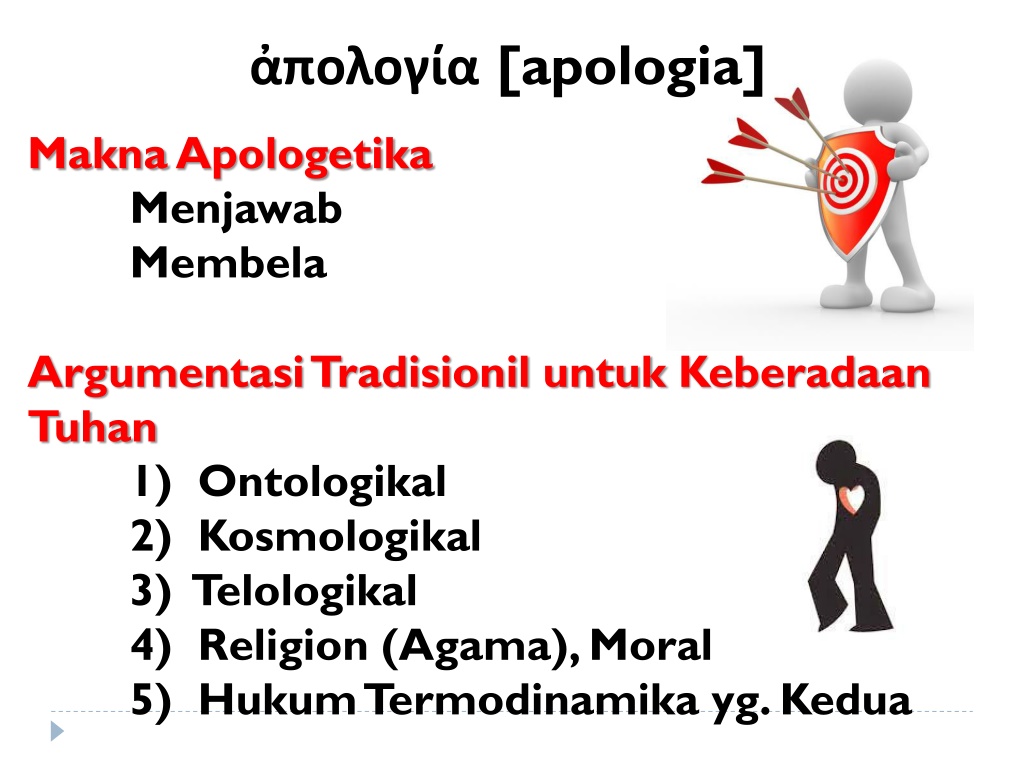 ἀπολογία [apologia]

Makna Apologetika

Menjawab

Membela

Argumentasi Tradisionil untuk Keberadaan Tuhan

1) Ontologikal
2) Kosmologikal
3) Telologikal
4) Religion (Agama), Moral
5) Hukum Termodinamika yg. Kedua